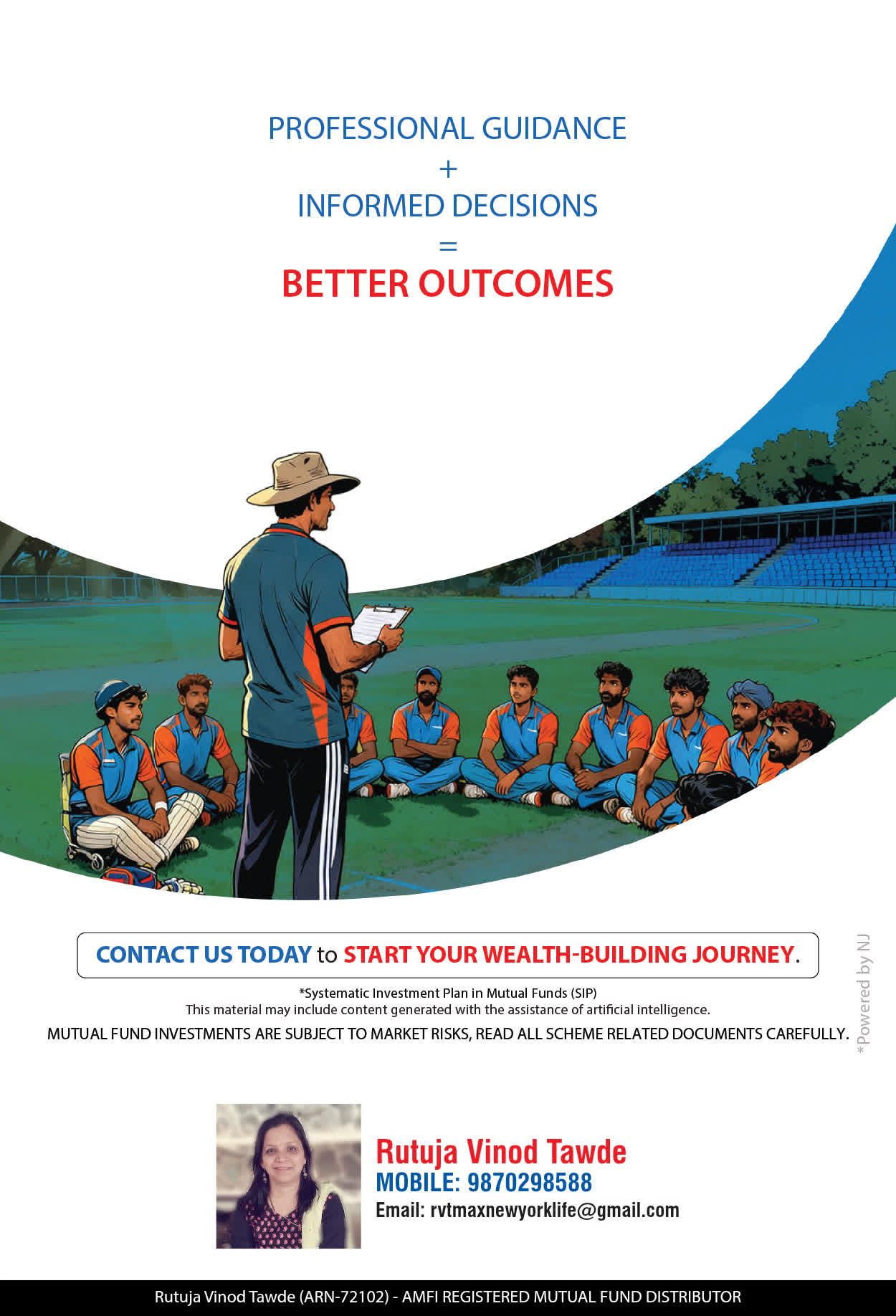 PROFESSIONAL GUIDANCE
+
INFORMED DECISIONS
=
BETTER OUTCOMES

CONTACT US TODAY to START YOUR WEALTH-BUILDING JOURNEY.

*Systematic Investment Plan in Mutual Funds (SIP)
This material may include content generated with the assistance of artificial intelligence.
MUTUAL FUND INVESTMENTS ARE SUBJECT TO MARKET RISKS, READ ALL SCHEME RELATED DOCUMENTS CAREFULLY.

*Powered by NJ

Rutuja Vinod Tawde
MOBILE: 9870298588
Email: rvtmaxnewyorklife@gmail.com

Rutuja Vinod Tawde (ARN-72102) - AMFI REGISTERED MUTUAL FUND DISTRIBUTOR